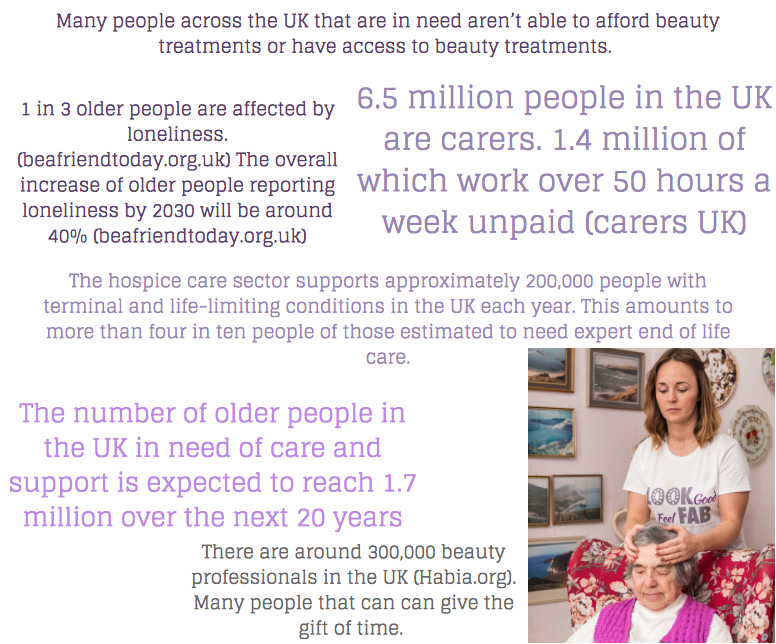 Many people across the UK that are in need aren't able to afford beauty treatments or have access to beauty treatments.

1 in 3 older people are affected by loneliness. (beafriendtoday.org.uk) The overall increase of older people reporting loneliness by 2030 will be around 40% (beafriendtoday.org.uk)

6.5 million people in the UK are carers. 1.4 million of which work over 50 hours a week unpaid (carers UK)

The hospice care sector supports approximately 200,000 people with terminal and life-limiting conditions in the UK each year. This amounts to more than four in ten people of those estimated to need expert end of life care.

The number of older people in the UK in need of care and support is expected to reach 1.7 million over the next 20 years

There are around 300,000 beauty professionals in the UK (Habia.org). Many people that can can give the gift of time.

LOOK Good Feel FAB